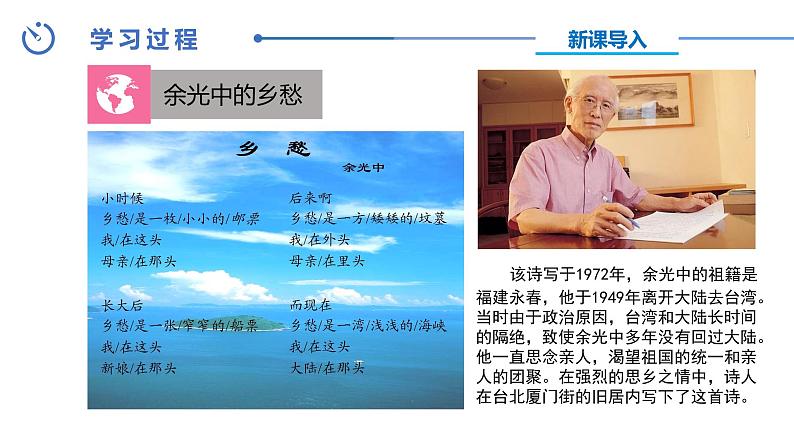 学习过程

新课导入

余光中的乡愁

乡 愁

余光中

小时候
乡愁/是一枚/小小的/邮票
我/在这头
母亲/在那头

长大后
乡愁/是一张/窄窄的/船票
我/在这头
新娘/在那头

后来啊
乡愁/是一方/矮矮的/坟墓
我/在外头
母亲/在里头

而现在
乡愁/是一湾/浅浅的/海峡
我/在这头
大陆/在那头

该诗写于1972年，余光中的祖籍是福建永春，他于1949年离开大陆去台湾。当时由于政治原因，台湾和大陆长时间的隔绝，致使余光中多年没有回过大陆。他一直思念亲人，渴望祖国的统一和亲人的团聚。在强烈的思乡之情中，诗人在台北厦门街的旧居内写下了这首诗。